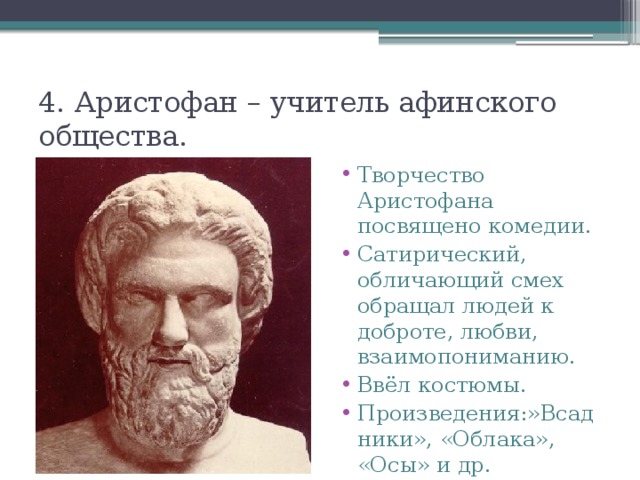 4. Аристофан – учитель афинского общества.

• Творчество Аристофана посвящено комедии.
• Сатирический, обличающий смех обращал людей к доброте, любви, взаимопониманию.
• Ввёл костюмы.
• Произведения:»Всадники», «Облака», «Осы» и др.